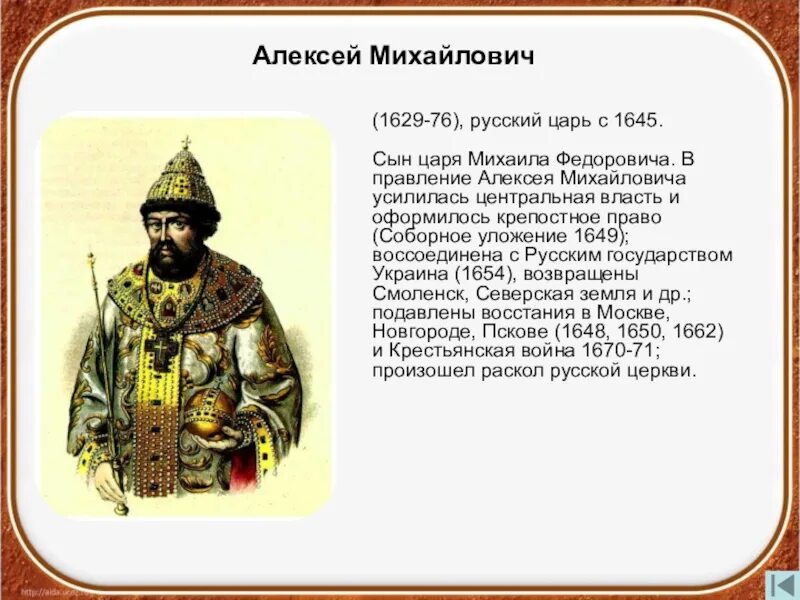 Алексей Михайлович

(1629-76), русский царь с 1645.

Сын царя Михаила Федоровича. В правление Алексея Михайловича усилилась центральная власть и оформилось крепостное право (Соборное уложение 1649); воссоединена с Русским государством Украина (1654), возвращены Смоленск, Северская земля и др.; подавлены восстания в Москве, Новгороде, Пскове (1648, 1650, 1662) и Крестьянская война 1670-71; произошел раскол русской церкви.

http://aida.ucoz.ru